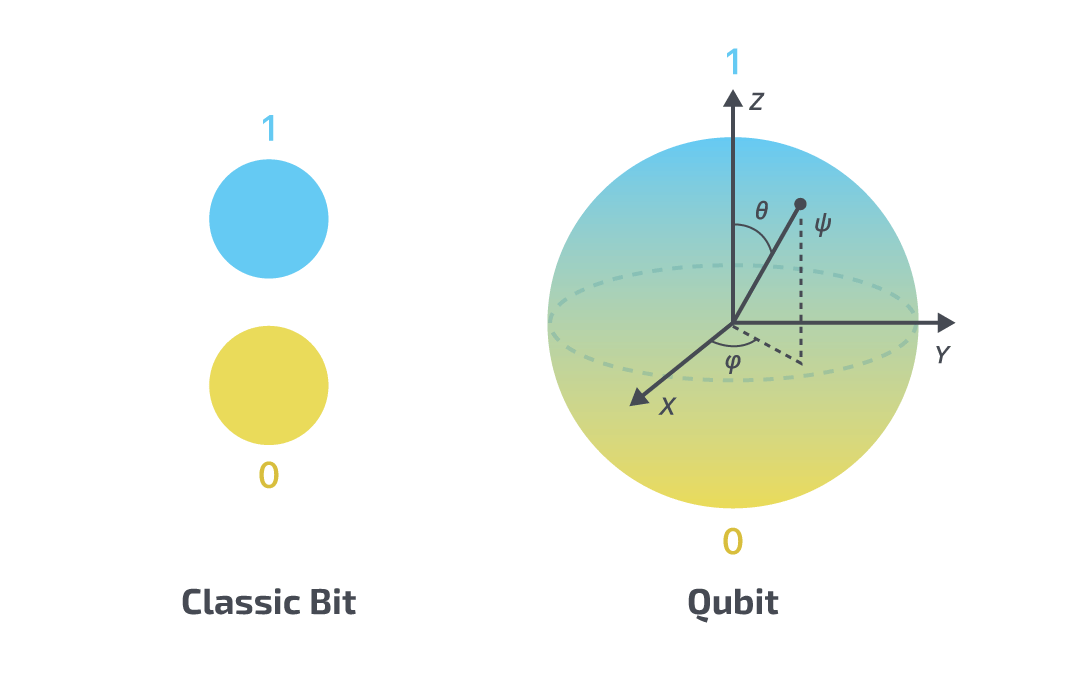 1

0

Classic Bit

1

Z

$\theta$

$\psi$

Y

$\varphi$

X

0

Qubit